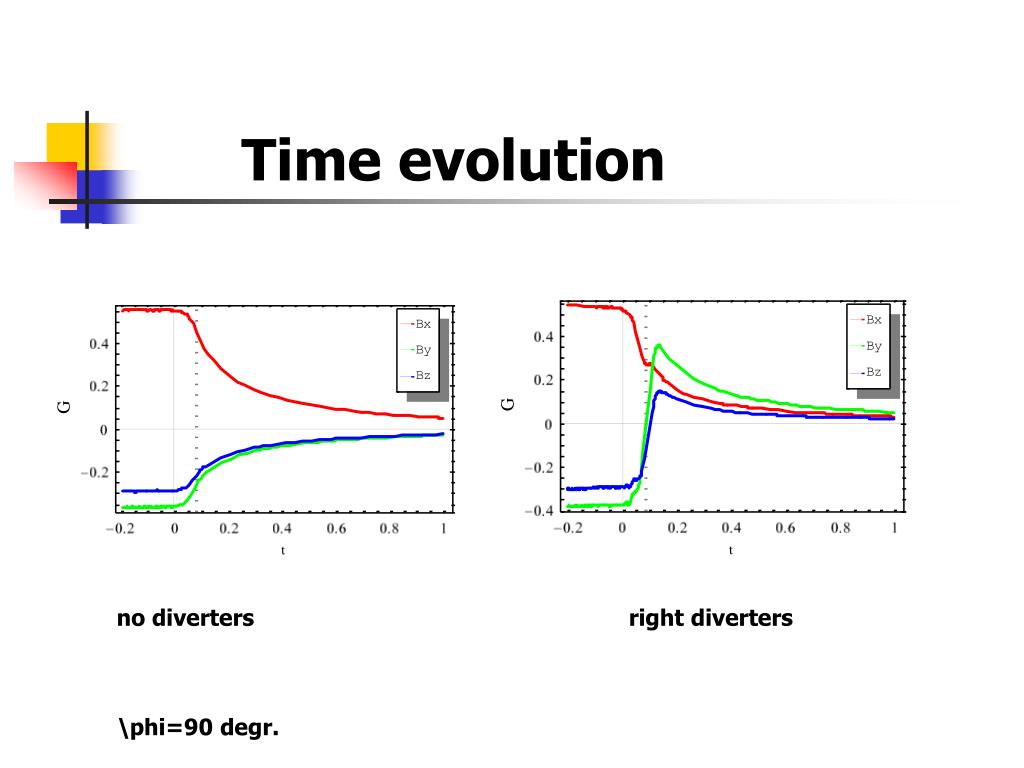 Time evolution

Bx
By
Bz
G
0.4
0.2
0
−0.2
−0.2
0
0.2
0.4
0.6
0.8
1
t

Bx
By
Bz
G
0.4
0.2
0
−0.2
−0.4
−0.2
0
0.2
0.4
0.6
0.8
1
t

no diverters

right diverters

\phi=90 degr.